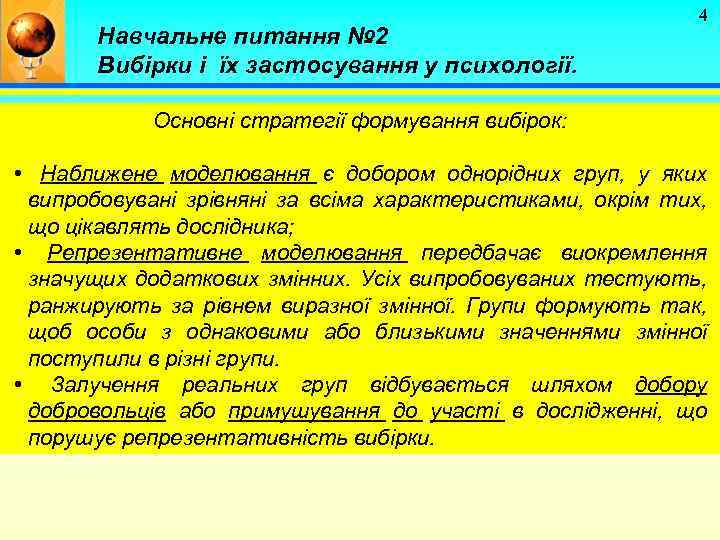 4

Навчальне питання №2
Вибірки і їх застосування у психології.

Основні стратегії формування вибірок:

• Наближене моделювання є добором однорідних груп, у яких випробовувані зрівняні за всіма характеристиками, окрім тих, що цікавлять дослідника;
• Репрезентативне моделювання передбачає виокремлення значущих додаткових змінних. Усіх випробовуваних тестують, ранжирують за рівнем виразної змінної. Групи формують так, щоб особи з однаковими або близькими значеннями змінної поступили в різні групи.
• Залучення реальних груп відбувається шляхом добору добровольців або примушування до участі в дослідженні, що порушує репрезентативність вибірки.